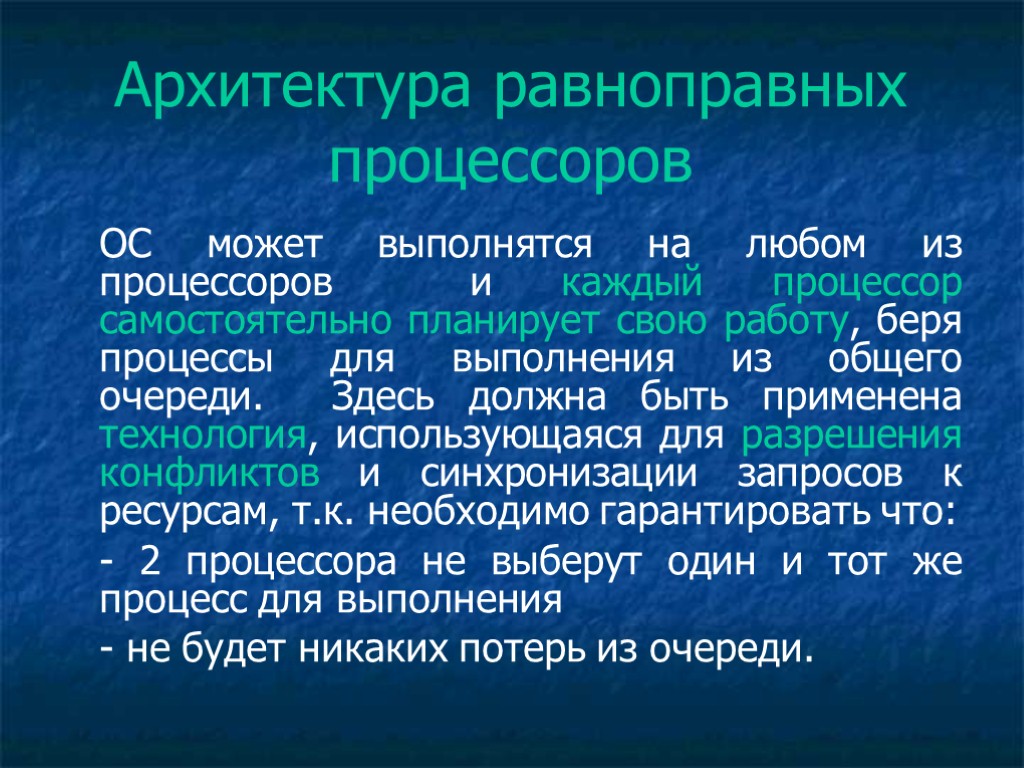 Архитектура равноправных процессоров

ОС может выполнятся на любом из процессоров и каждый процессор самостоятельно планирует свою работу, беря процессы для выполнения из общего очереди. Здесь должна быть применена технология, использующаяся для разрешения конфликтов и синхронизации запросов к ресурсам, т.к. необходимо гарантировать что:

- 2 процессора не выберут один и тот же процесс для выполнения

- не будет никаких потерь из очереди.